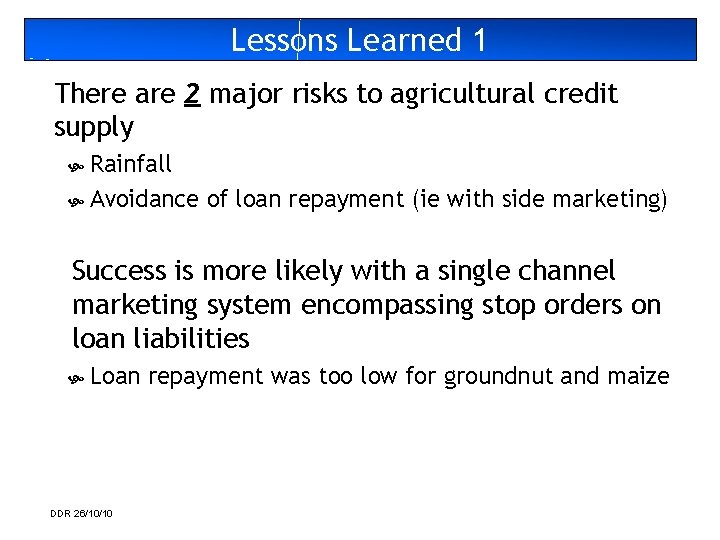 Lessons Learned 1

There are 2 major risks to agricultural credit supply

Rainfall

Avoidance of loan repayment (ie with side marketing)

Success is more likely with a single channel marketing system encompassing stop orders on loan liabilities

Loan repayment was too low for groundnut and maize

DDR 26/10/10